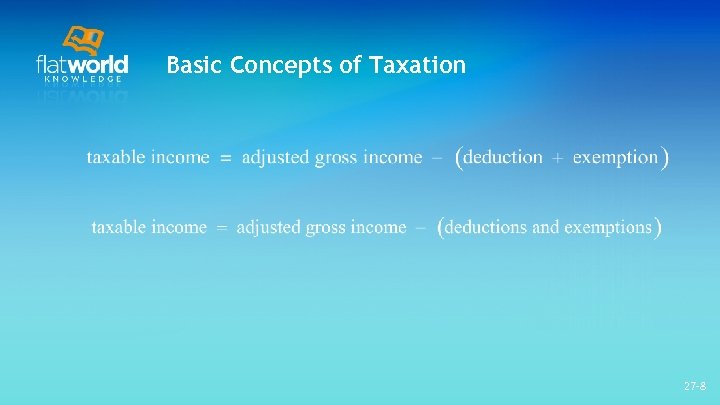 flatworld KNOWLEDGE

Basic Concepts of Taxation

$\text{taxable income} = \text{adjusted gross income} - (\text{deduction} + \text{exemption})$

$\text{taxable income} = \text{adjusted gross income} - (\text{deductions and exemptions})$

27-8